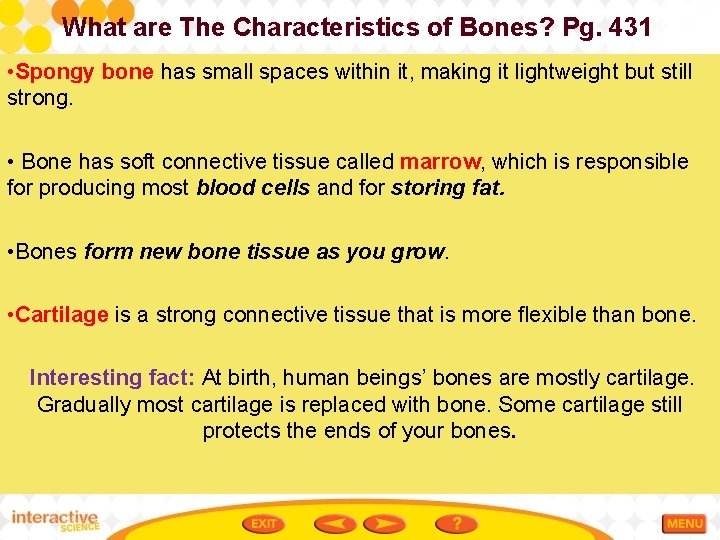 What are The Characteristics of Bones? Pg. 431

•Spongy bone has small spaces within it, making it lightweight but still strong.

• Bone has soft connective tissue called marrow, which is responsible for producing most blood cells and for storing fat.

•Bones form new bone tissue as you grow.

•Cartilage is a strong connective tissue that is more flexible than bone.

Interesting fact: At birth, human beings' bones are mostly cartilage. Gradually most cartilage is replaced with bone. Some cartilage still protects the ends of your bones.

interactive SCIENCE

EXIT

?

MENU